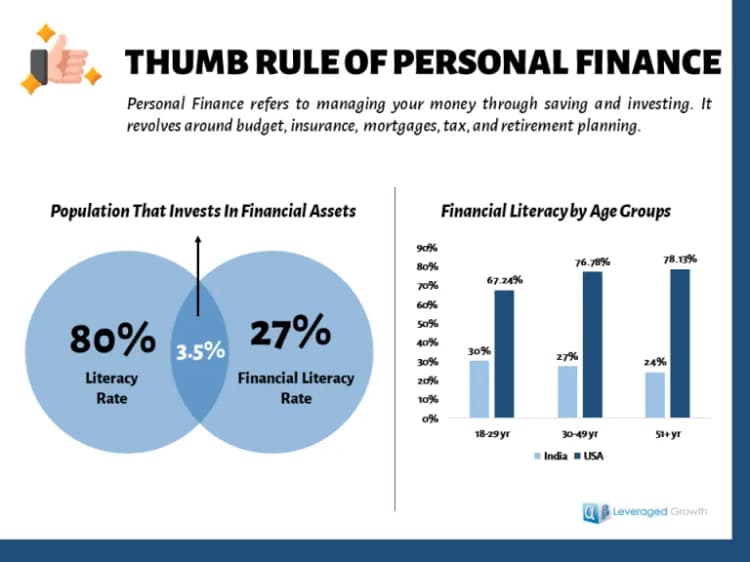 THUMB RULE OF PERSONAL FINANCE

Personal Finance refers to managing your money through saving and investing. It revolves around budget, insurance, mortgages, tax, and retirement planning.

Population That Invests In Financial Assets

80%
Literacy Rate

3.5%

27%
Financial Literacy Rate

Financial Literacy by Age Groups

90%
80%
70%
60%
50%
40%
30%
20%
10%
0%

30%
67.24%
27%
76.78%
24%
78.13%

18-29 yr
30-49 yr
51+ yr

India USA

Leveraged Growth